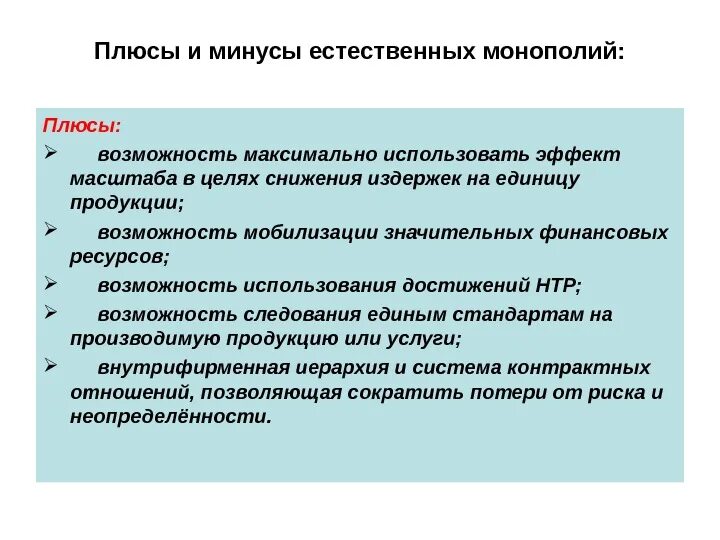 Плюсы и минусы естественных монополий:

Плюсы:

➢ возможность максимально использовать эффект масштаба в целях снижения издержек на единицу продукции;

➢ возможность мобилизации значительных финансовых ресурсов;

➢ возможность использования достижений НТР;

➢ возможность следования единым стандартам на производимую продукцию или услуги;

➢ внутрифирменная иерархия и система контрактных отношений, позволяющая сократить потери от риска и неопределённости.